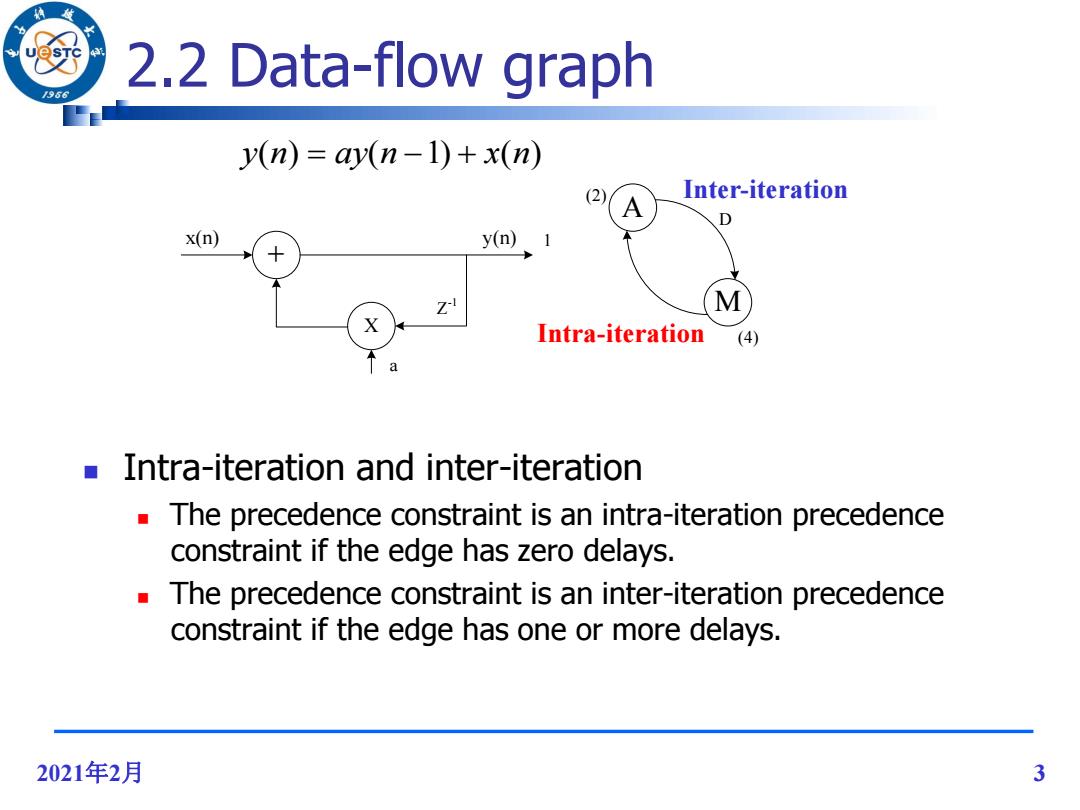 UESTC 1956

2.2 Data-flow graph

$y(n) = ay(n-1) + x(n)$

x(n)
+
y(n)
1
$Z^{-1}$
X
a

(2)
A
Inter-iteration
D
M
Intra-iteration
(4)

Intra-iteration and inter-iteration

The precedence constraint is an intra-iteration precedence constraint if the edge has zero delays.

The precedence constraint is an inter-iteration precedence constraint if the edge has one or more delays.

2021年2月

3